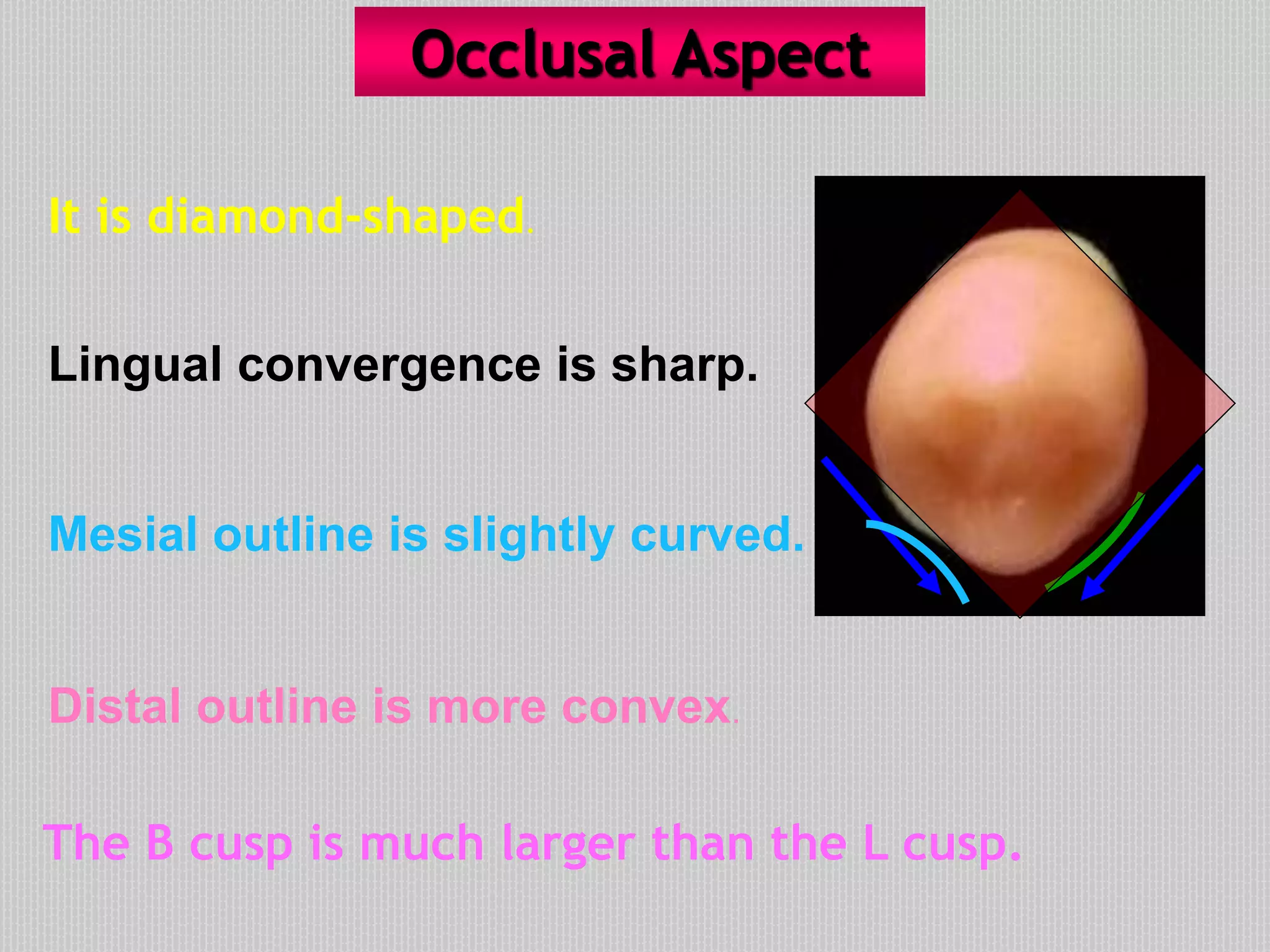 Occlusal Aspect

It is diamond-shaped.

Lingual convergence is sharp.

Mesial outline is slightly curved.

Distal outline is more convex.

The B cusp is much larger than the L cusp.